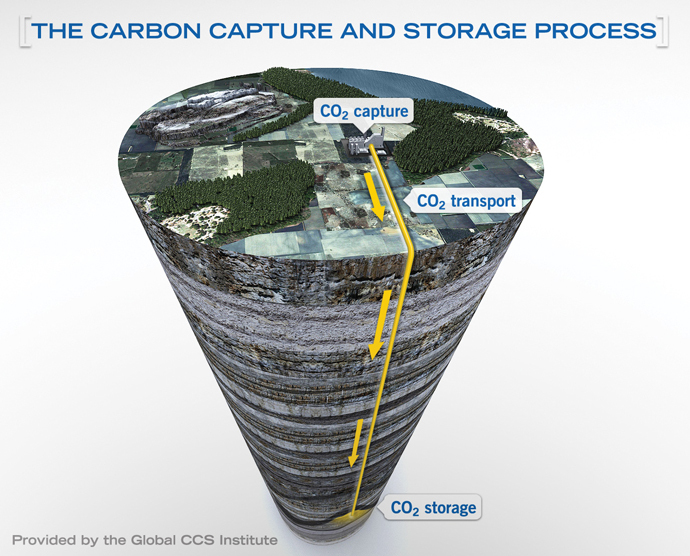 THE CARBON CAPTURE AND STORAGE PROCESS

$CO_2$ capture

$CO_2$ transport

$CO_2$ storage

Provided by the Global CCS Institute